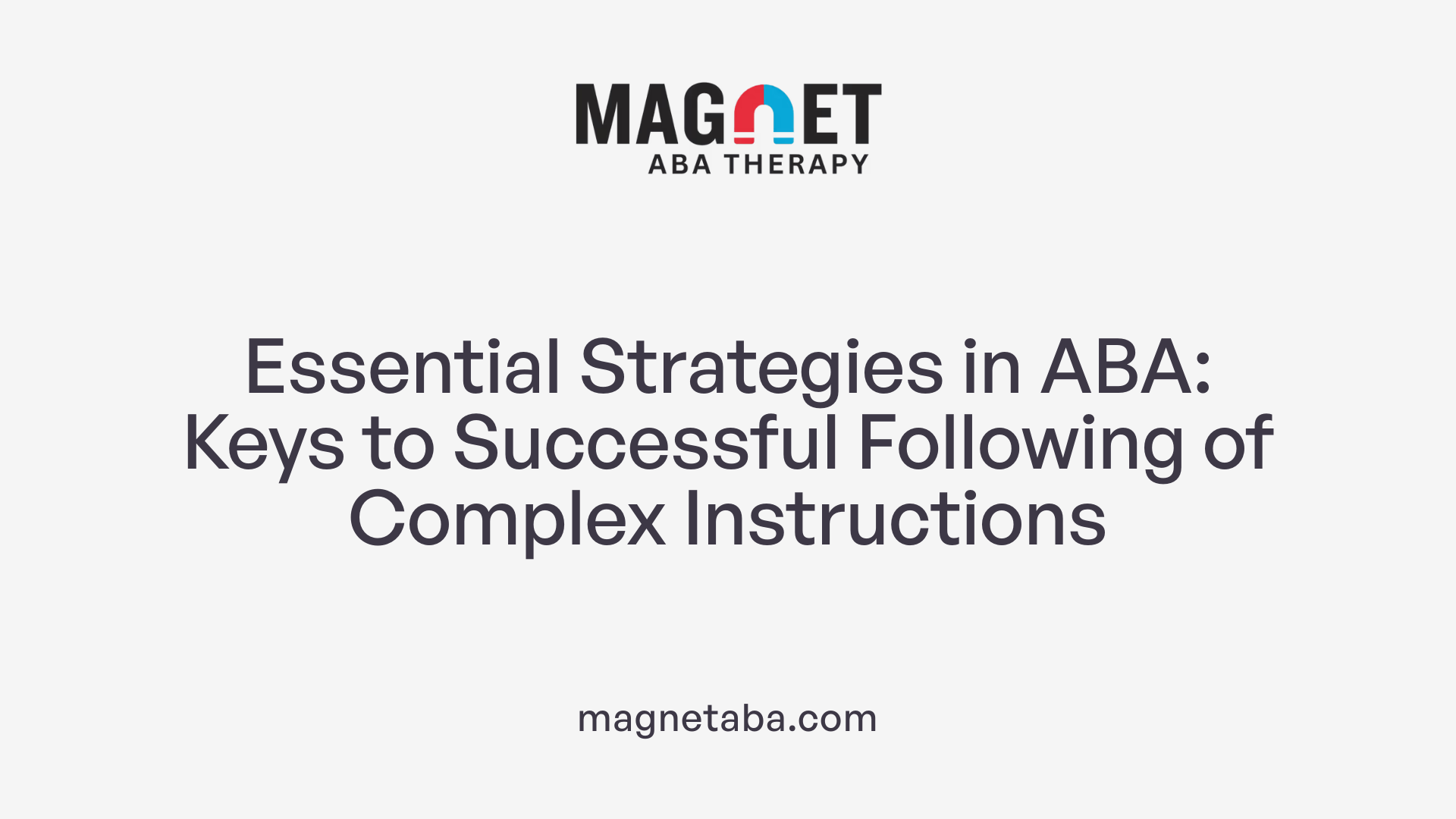 MAGNET
ABA THERAPY

Essential Strategies in ABA: Keys to Successful Following of Complex Instructions

magnetaba.com